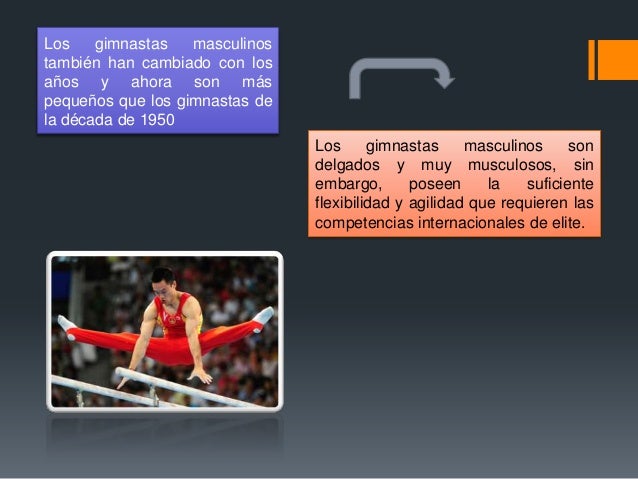 Los gimnastas masculinos también han cambiado con los años y ahora son más pequeños que los gimnastas de la década de 1950

Los gimnastas masculinos son delgados y muy musculosos, sin embargo, poseen la suficiente flexibilidad y agilidad que requieren las competencias internacionales de elite.